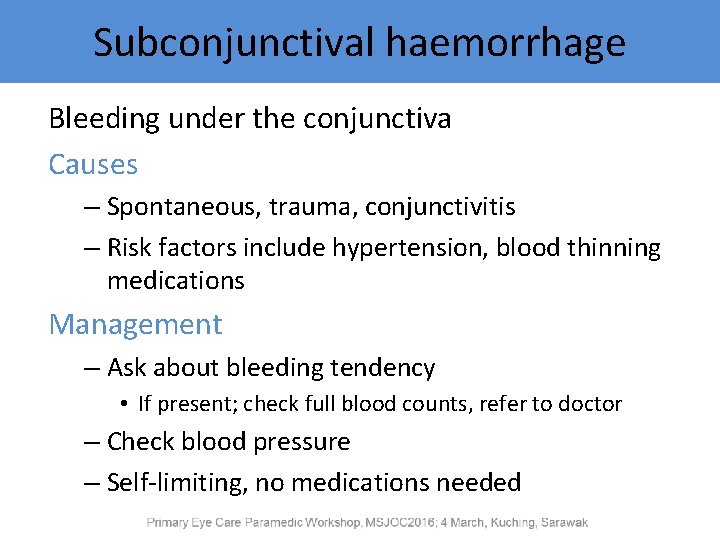 Subconjunctival haemorrhage

Bleeding under the conjunctiva

Causes

– Spontaneous, trauma, conjunctivitis

– Risk factors include hypertension, blood thinning medications

Management

– Ask about bleeding tendency

• If present; check full blood counts, refer to doctor

– Check blood pressure

– Self-limiting, no medications needed

Primary Eye Care Paramedic Workshop, MSJOC2016; 4 March, Kuching, Sarawak